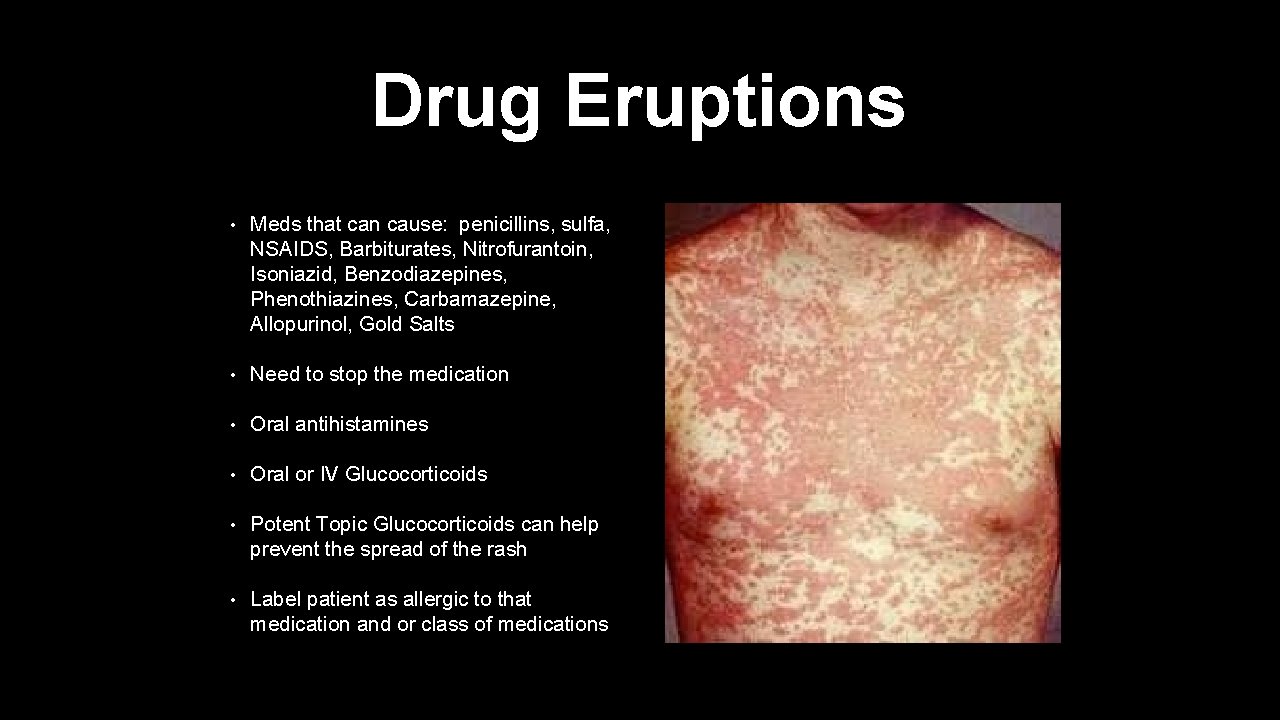 Drug Eruptions

• Meds that can cause: penicillins, sulfa, NSAIDS, Barbiturates, Nitrofurantoin, Isoniazid, Benzodiazepines, Phenothiazines, Carbamazepine, Allopurinol, Gold Salts

• Need to stop the medication

• Oral antihistamines

• Oral or IV Glucocorticoids

• Potent Topic Glucocorticoids can help prevent the spread of the rash

• Label patient as allergic to that medication and or class of medications